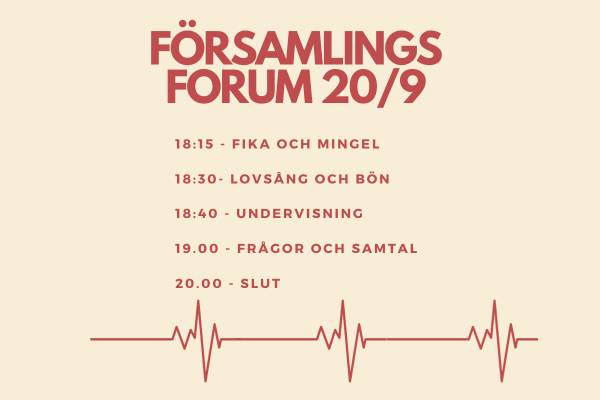 FÖRSAMLINGS FORUM 20/9

18:15 - FIKA OCH MINGEL

18:30- LOVSÅNG OCH BÖN

18:40 - UNDERVISNING

19.00 - FRÅGOR OCH SAMTAL

20.00 - SLUT